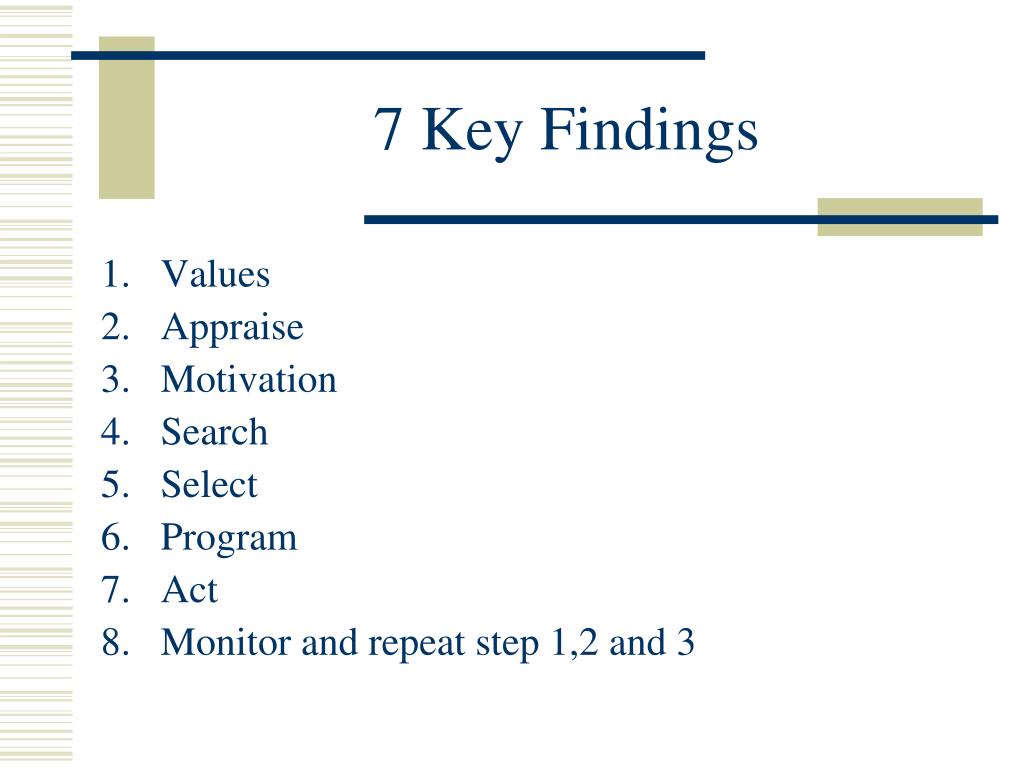 7 Key Findings

1. Values
2. Appraise
3. Motivation
4. Search
5. Select
6. Program
7. Act
8. Monitor and repeat step 1,2 and 3